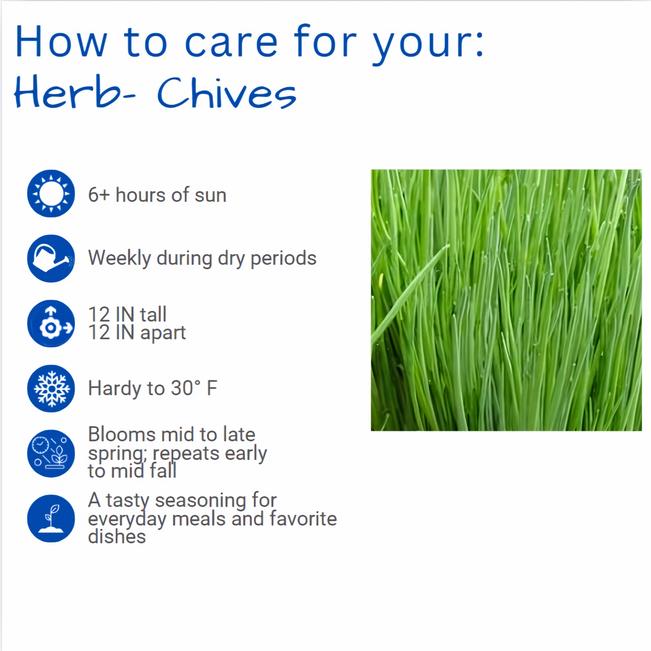 How to care for your:
Herb- Chives

6+ hours of sun

Weekly during dry periods

12 IN tall
12 IN apart

Hardy to 30° F

Blooms mid to late spring; repeats early to mid fall

A tasty seasoning for everyday meals and favorite dishes